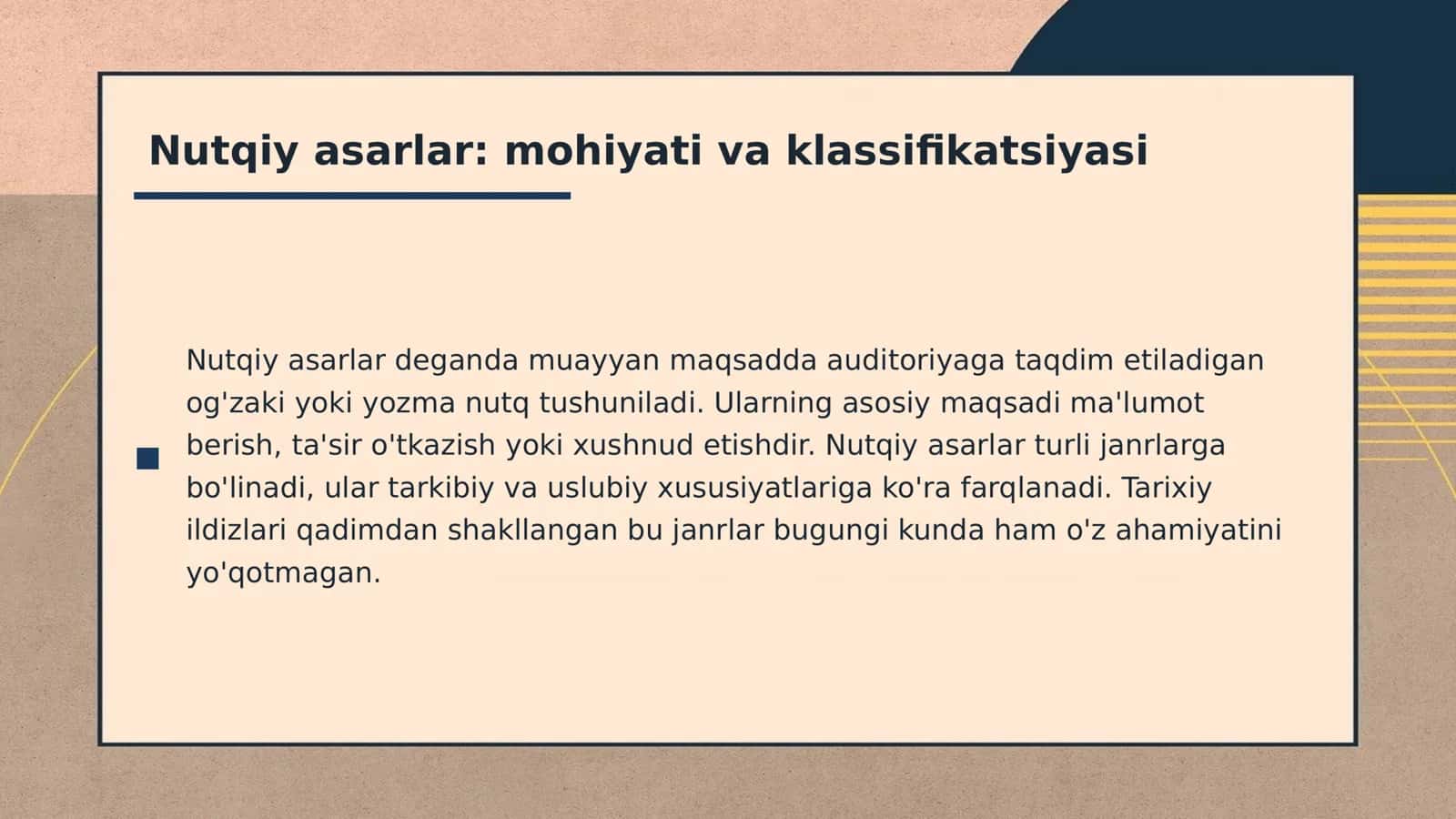 Nutqiy asarlar: mohiyati va klassifikatsiyasi

Nutqiy asarlar deganda muayyan maqsadda auditoriyaga taqdim etiladigan og'zaki yoki yozma nutq tushuniladi. Ularning asosiy maqsadi ma'lumot berish, ta'sir o'tkazish yoki xushnud etishdir. Nutqiy asarlar turli janrlarga bo'linadi, ular tarkibiy va uslubiy xususiyatlariga ko'ra farqlanadi. Tarixiy ildizlari qadimdan shakllangan bu janrlar bugungi kunda ham o'z ahamiyatini yo'qotmagan.